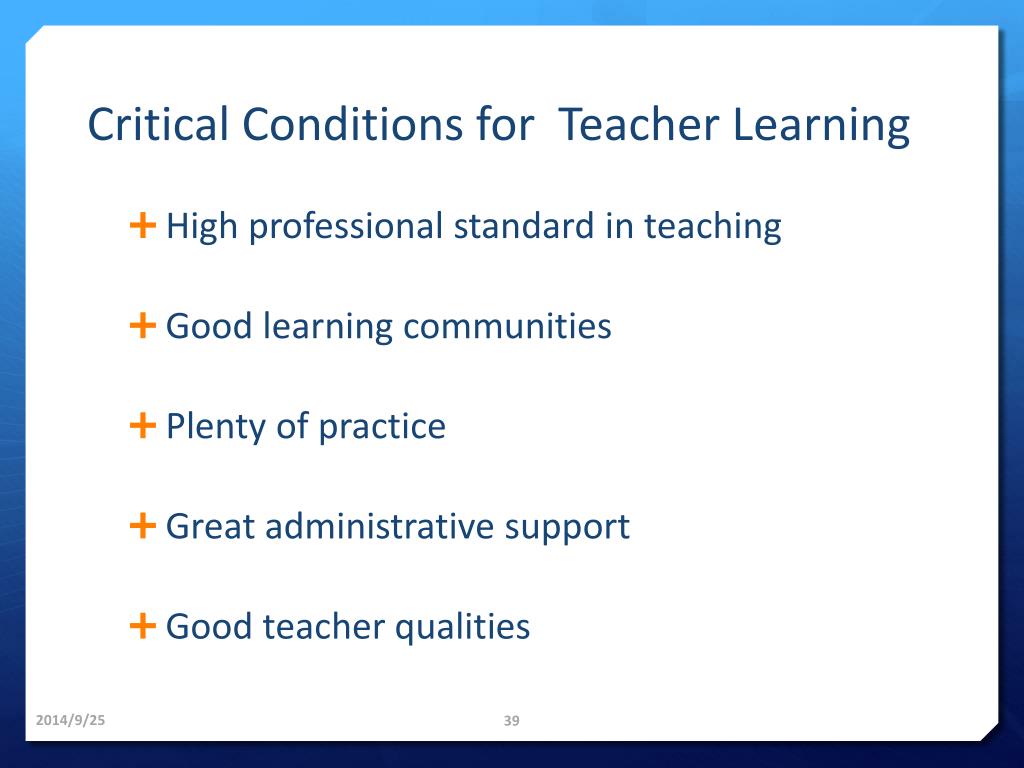 Critical Conditions for  Teacher Learning

+ High professional standard in teaching

+ Good learning communities

+ Plenty of practice

+ Great administrative support

+ Good teacher qualities

2014/9/25

39